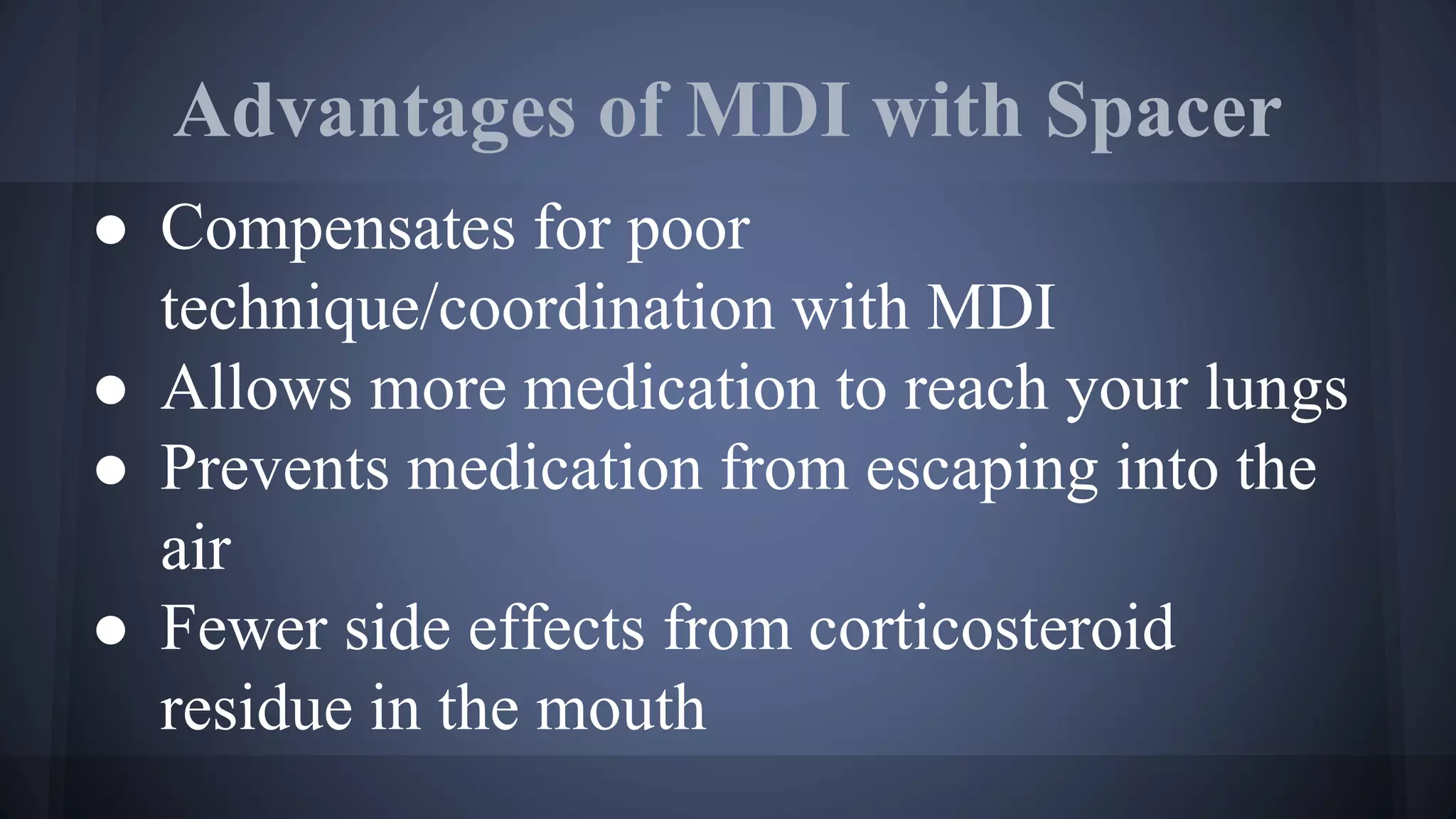 Advantages of MDI with Spacer

● Compensates for poor technique/coordination with MDI
● Allows more medication to reach your lungs
● Prevents medication from escaping into the air
● Fewer side effects from corticosteroid residue in the mouth